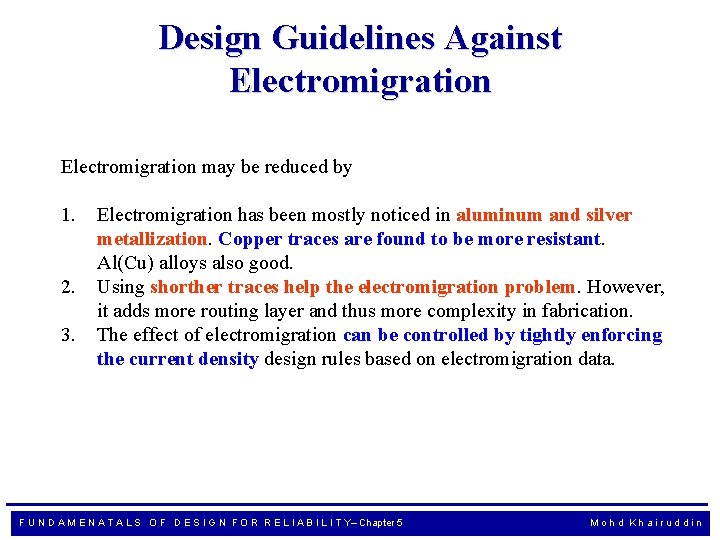 Design Guidelines Against Electromigration

Electromigration may be reduced by

1. Electromigration has been mostly noticed in aluminum and silver metallization. Copper traces are found to be more resistant. Al(Cu) alloys also good.
2. Using shorther traces help the electromigration problem. However, it adds more routing layer and thus more complexity in fabrication.
3. The effect of electromigration can be controlled by tightly enforcing the current density design rules based on electromigration data.

FUNDAMENATALS OF DESIGN FOR RELIABILITY– Chapter 5

Mohd Khairuddin